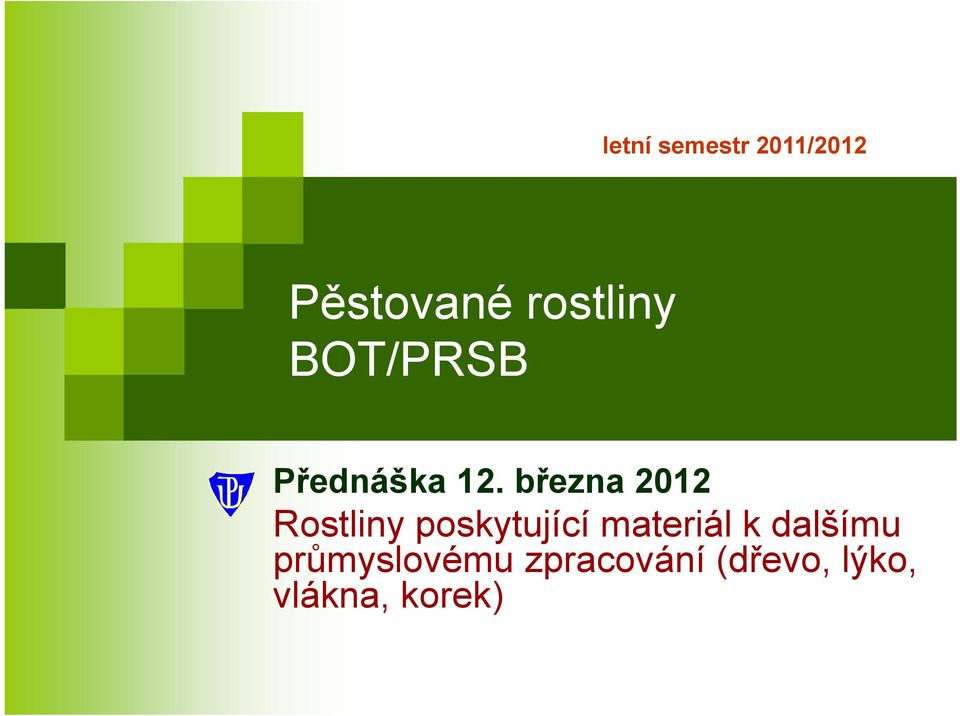 letní semestr 2011/2012

Pěstované rostliny
BOT/PRSB

Přednáška 12. března 2012

Rostliny poskytující materiál k dalšímu průmyslovému zpracování (dřevo, lýko, vlákna, korek)